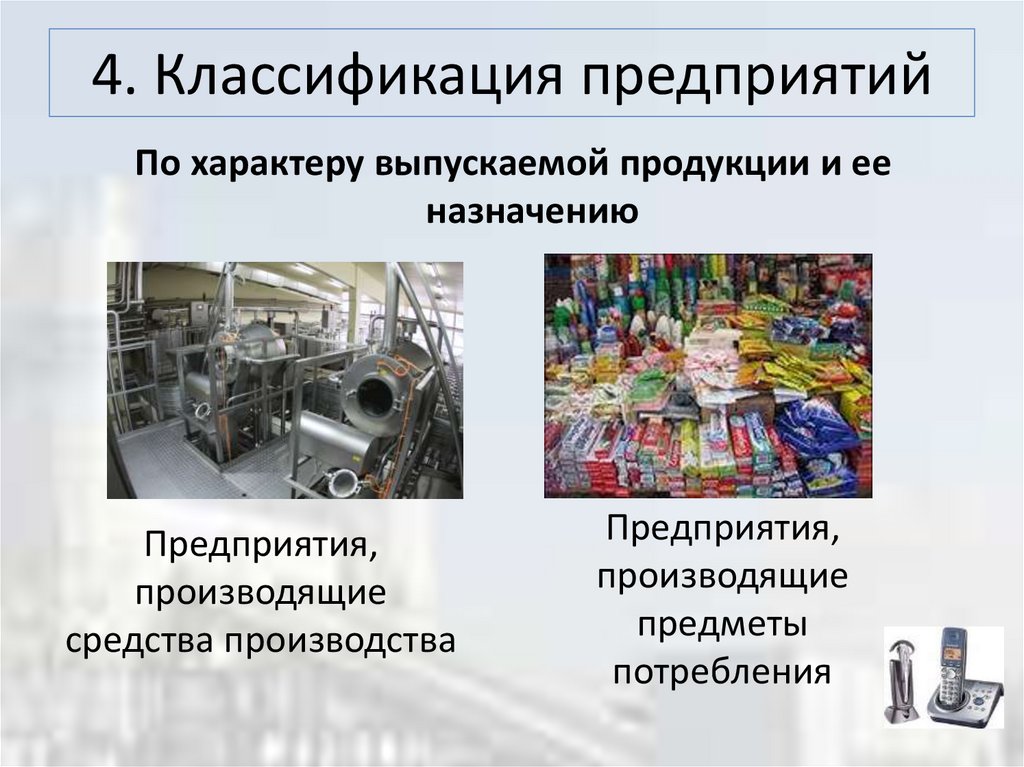 4. Классификация предприятий

По характеру выпускаемой продукции и ее назначению

Предприятия, производящие средства производства

Предприятия, производящие предметы потребления